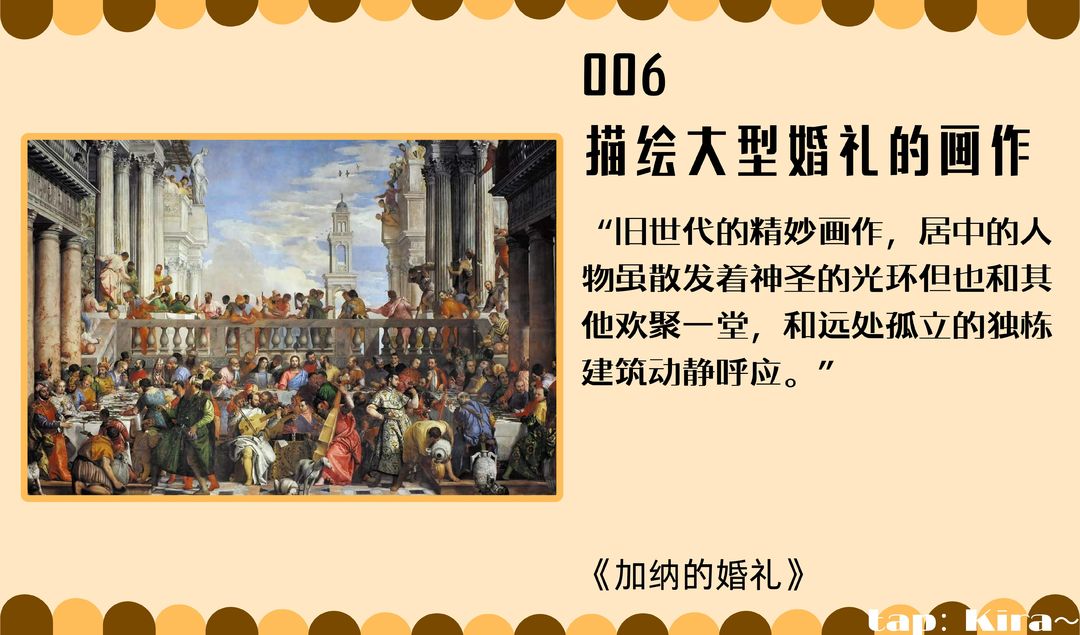 006
描绘大型婚礼的画作

“旧世代的精妙画作，居中的人物虽散发着神圣的光环但也和其他欢聚一堂，和远处孤立的独栋建筑动静呼应。”

《加纳的婚礼》

tap: Kira~